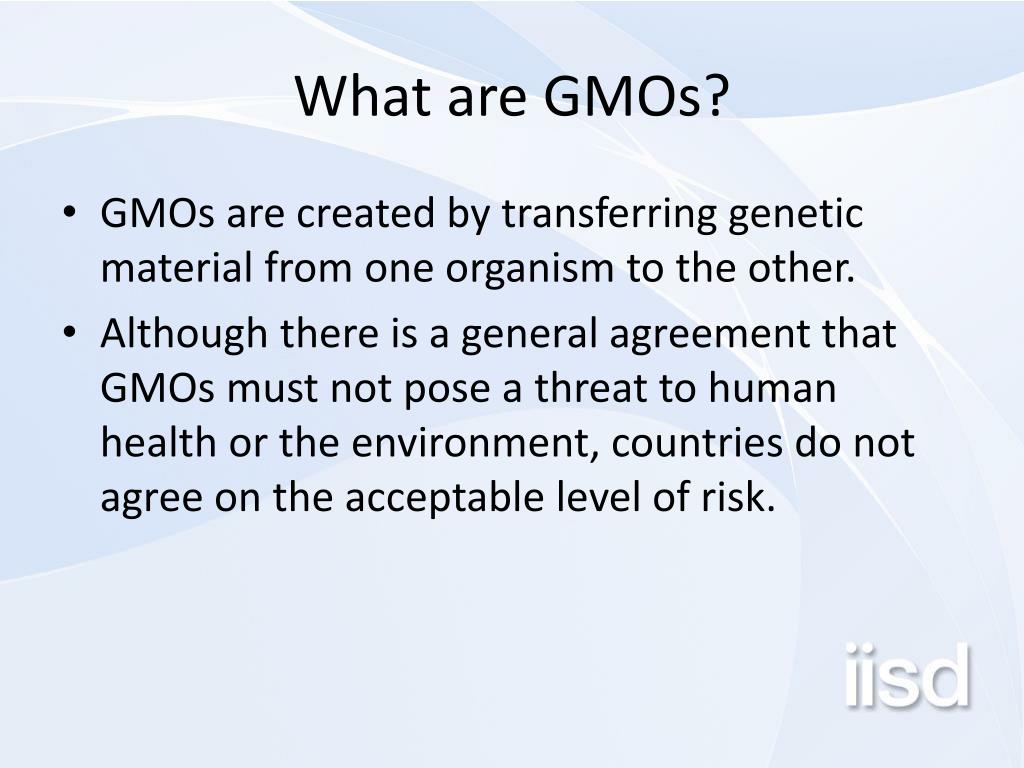 What are GMOs?

• GMOs are created by transferring genetic material from one organism to the other.
• Although there is a general agreement that GMOs must not pose a threat to human health or the environment, countries do not agree on the acceptable level of risk.

iisd